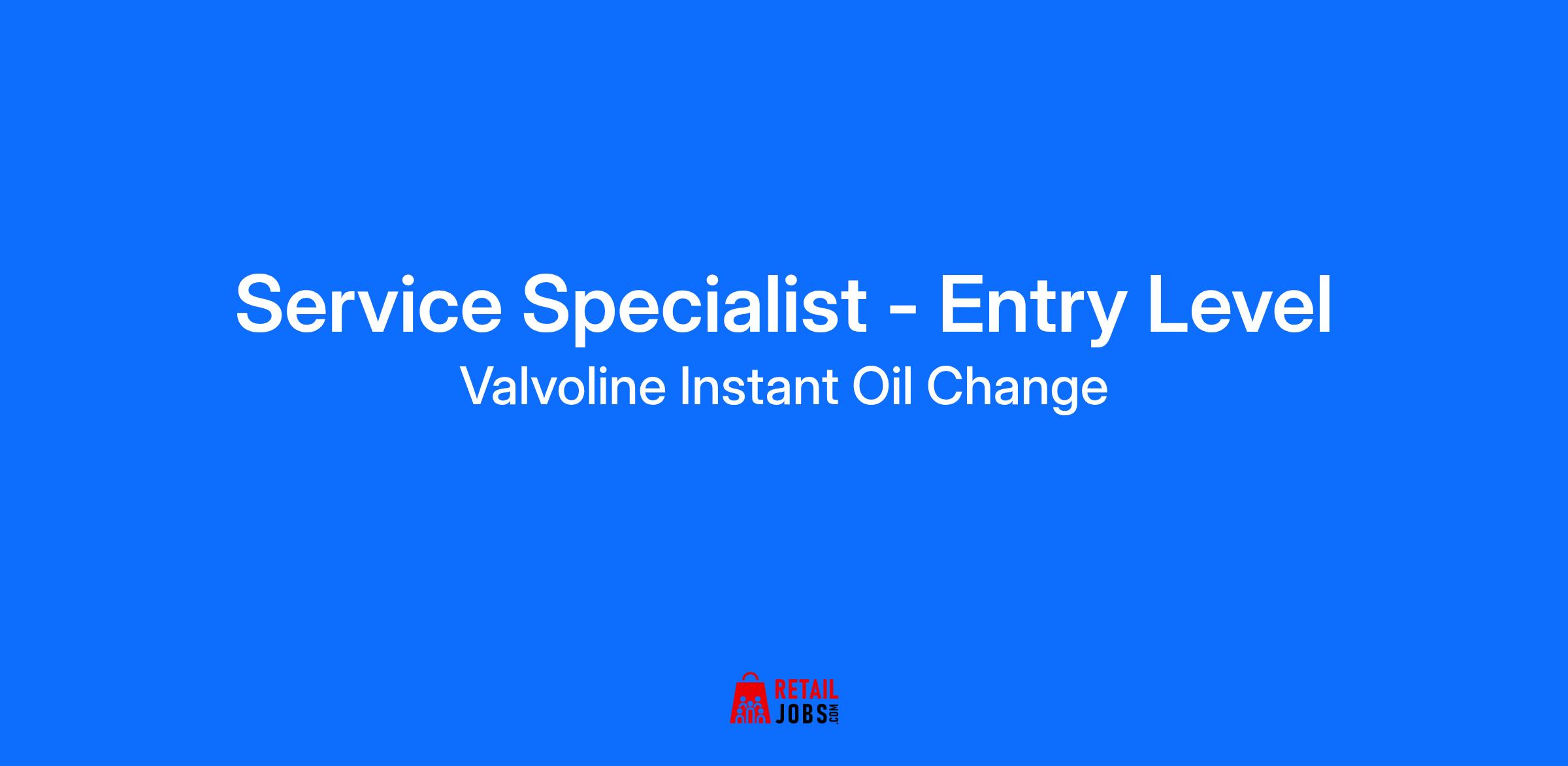 Service Specialist - Entry Level
Valvoline Instant Oil Change

RETAIL
JOBS.COM